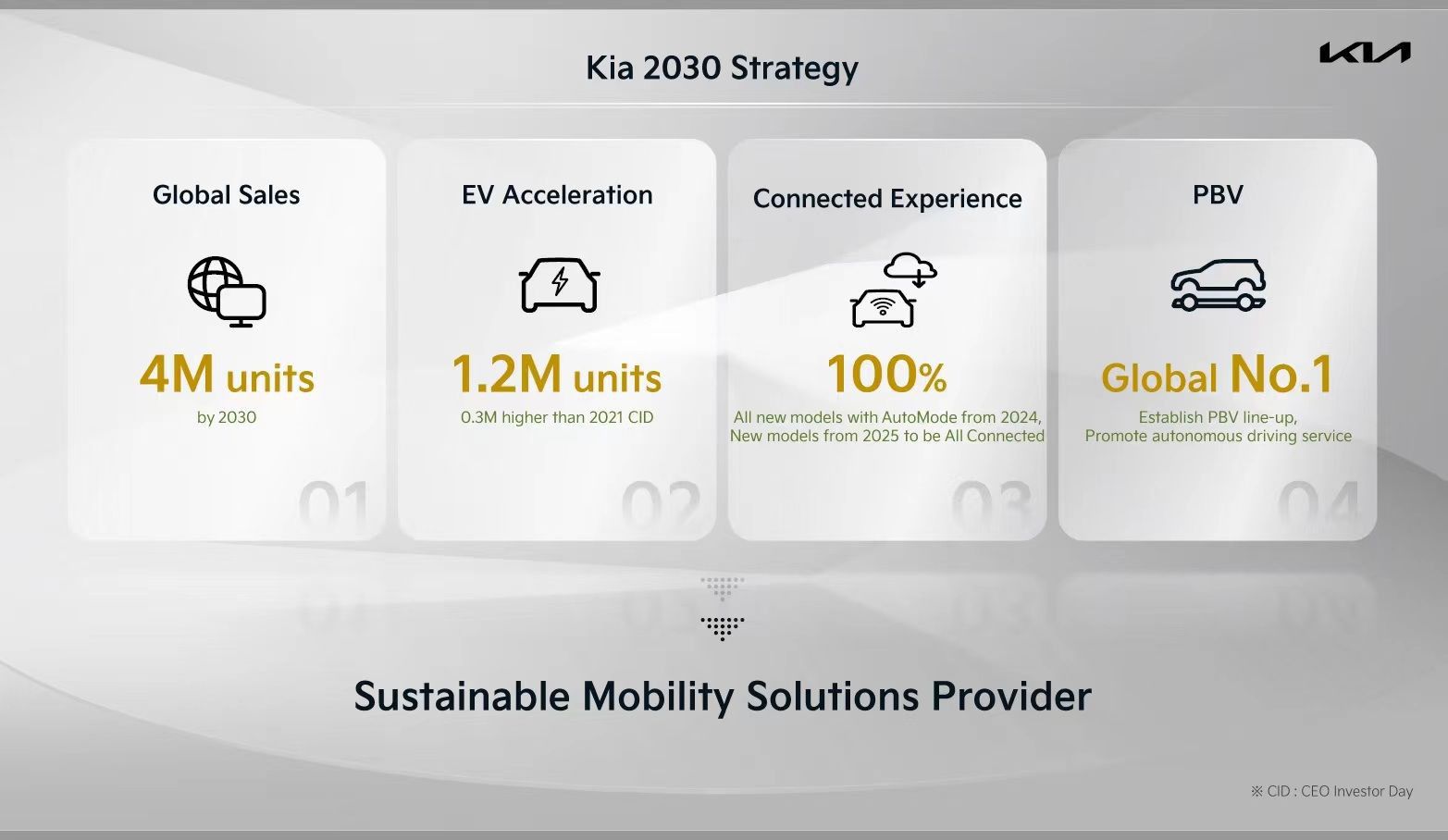 Kia 2030 Strategy

KIA

Global Sales

4M units

by 2030

01

EV Acceleration

1.2M units

0.3M higher than 2021 CID

02

Connected Experience

100%

All new models with AutoMode from 2024, New models from 2025 to be All Connected

03

PBV

Global No.1

Establish PBV line-up, Promote autonomous driving service

04

Sustainable Mobility Solutions Provider

※ CID : CEO Investor Day